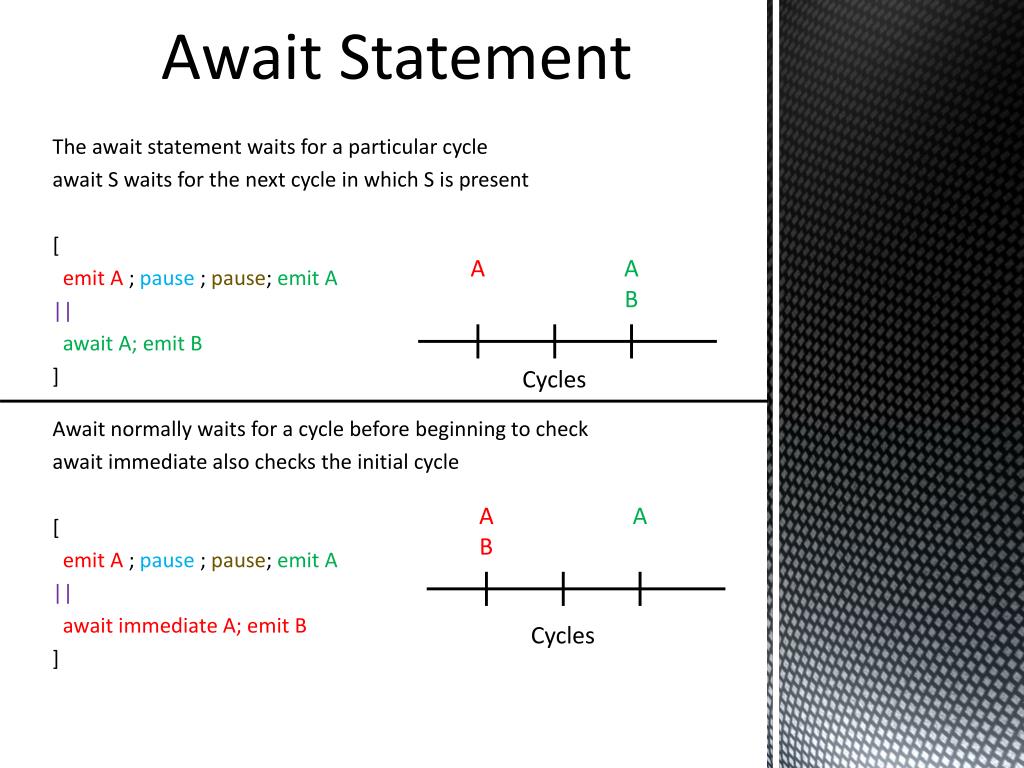 Await Statement

The await statement waits for a particular cycle
await S waits for the next cycle in which S is present

[
emit A ; pause ; pause; emit A
||
await A; emit B
]

A
A
B
Cycles

Await normally waits for a cycle before beginning to check
await immediate also checks the initial cycle

[
emit A ; pause ; pause; emit A
||
await immediate A; emit B
]

A
B
A
Cycles